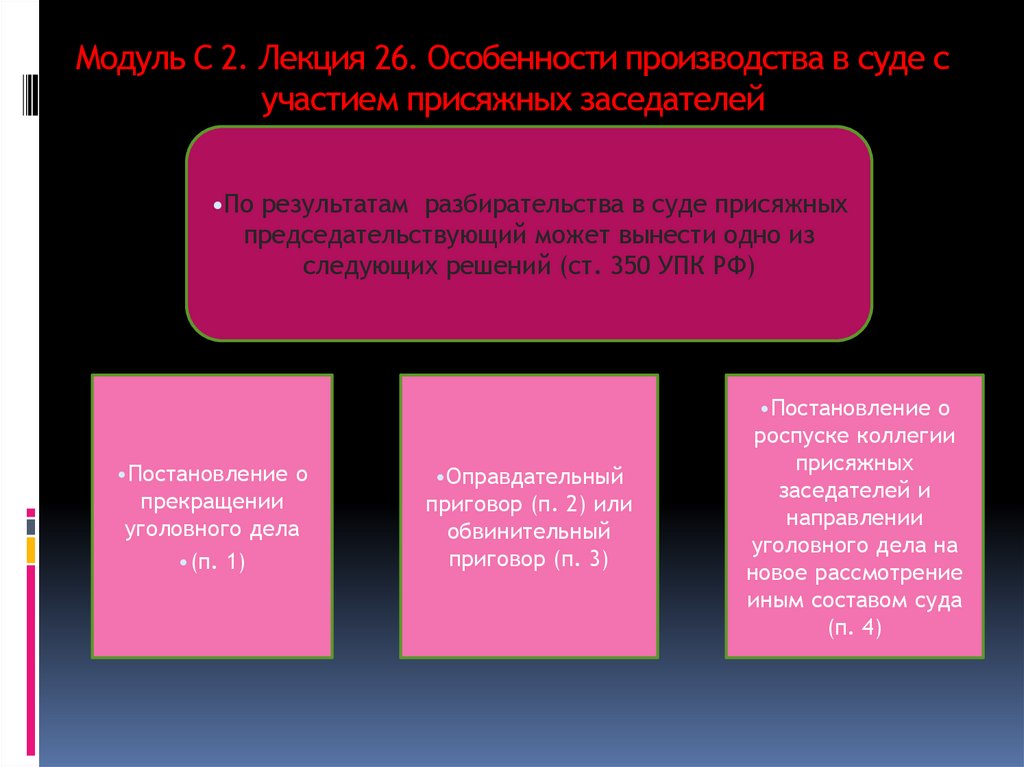 Модуль С 2. Лекция 26. Особенности производства в суде с участием присяжных заседателей

•По результатам разбирательства в суде присяжных председательствующий может вынести одно из следующих решений (ст. 350 УПК РФ)

•Постановление о прекращении уголовного дела
•(п. 1)

•Оправдательный приговор (п. 2) или обвинительный приговор (п. 3)

•Постановление о роспуске коллегии присяжных заседателей и направлении уголовного дела на новое рассмотрение иным составом суда (п. 4)